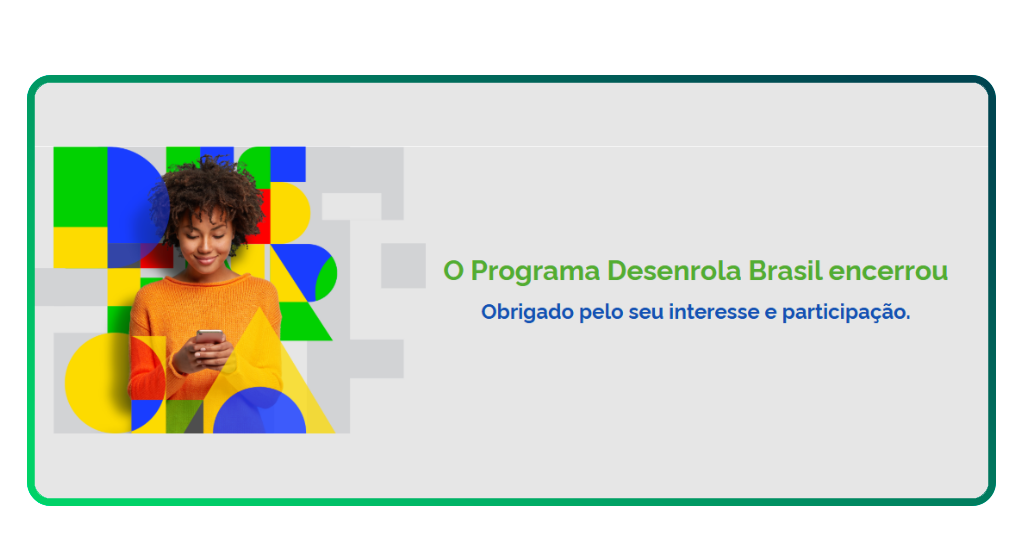 O Programa Desenrola Brasil encerrou

Obrigado pelo seu interesse e participação.